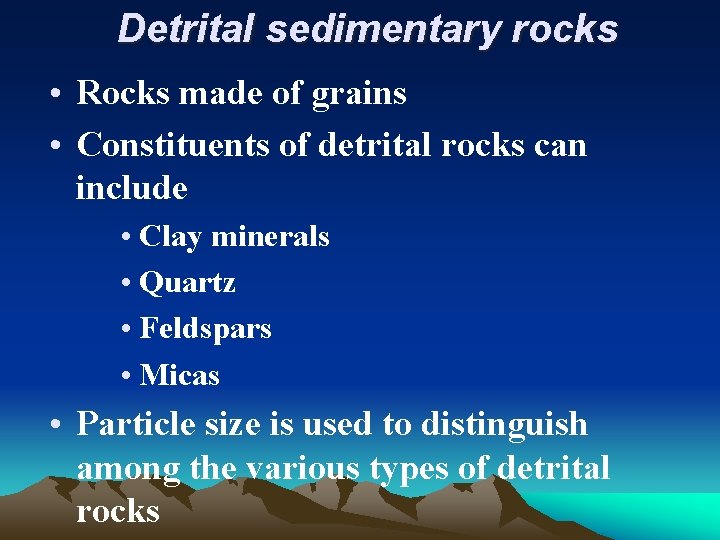 Detrital sedimentary rocks

• Rocks made of grains
• Constituents of detrital rocks can include
  • Clay minerals
  • Quartz
  • Feldspars
  • Micas
• Particle size is used to distinguish among the various types of detrital rocks